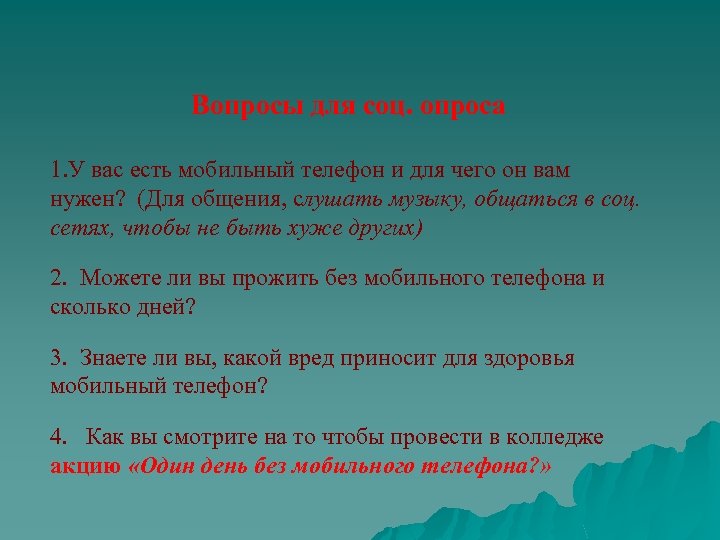 Вопросы для соц. опроса

1.У вас есть мобильный телефон и для чего он вам нужен? (Для общения, слушать музыку, общаться в соц. сетях, чтобы не быть хуже других)

2. Можете ли вы прожить без мобильного телефона и сколько дней?

3. Знаете ли вы, какой вред приносит для здоровья мобильный телефон?

4. Как вы смотрите на то чтобы провести в колледже акцию «Один день без мобильного телефона?»